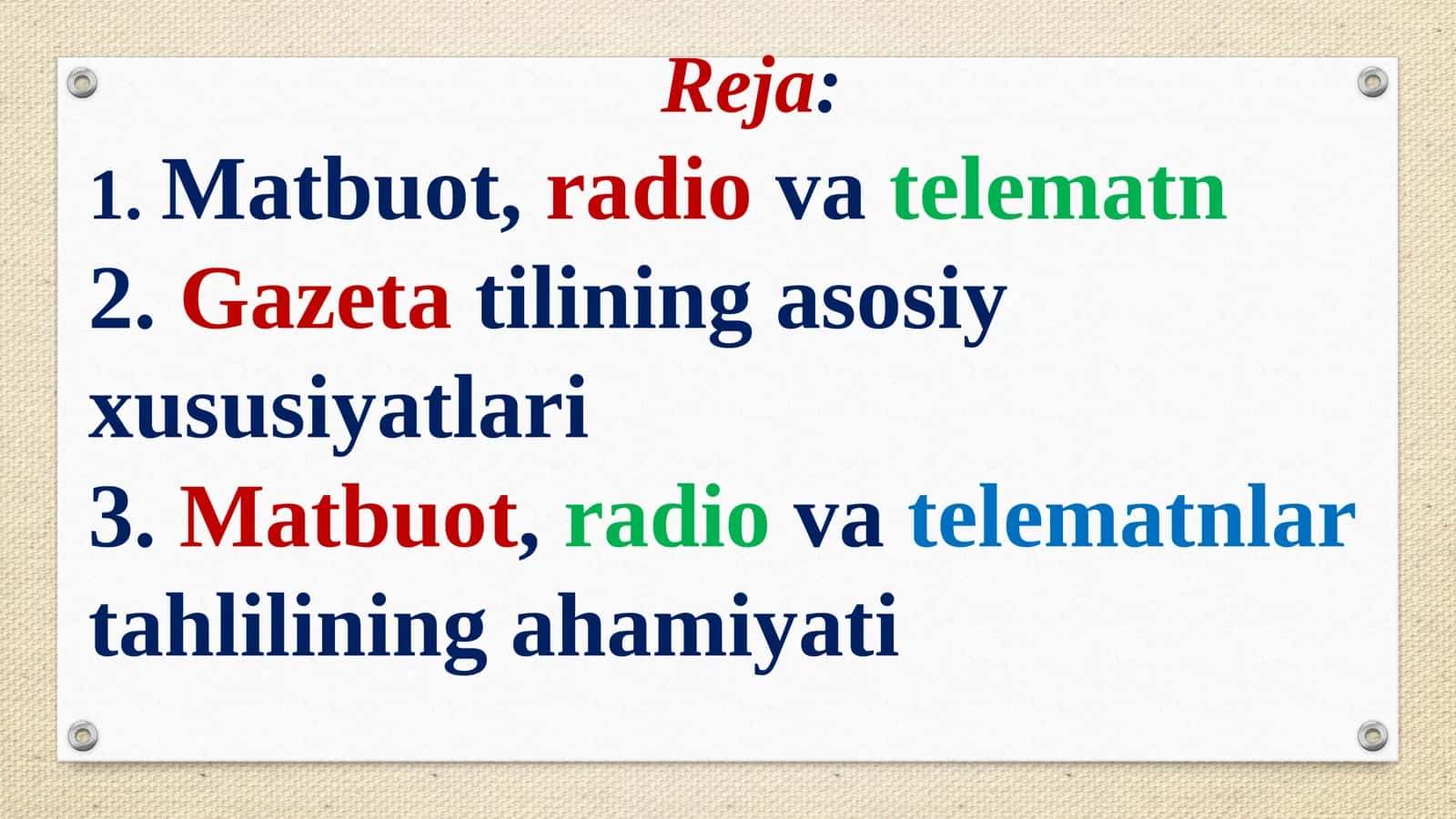 Reja:

1. Matbuot, radio va telematn
2. Gazeta tilining asosiy xususiyatlari
3. Matbuot, radio va telematnlar tahlilining ahamiyati